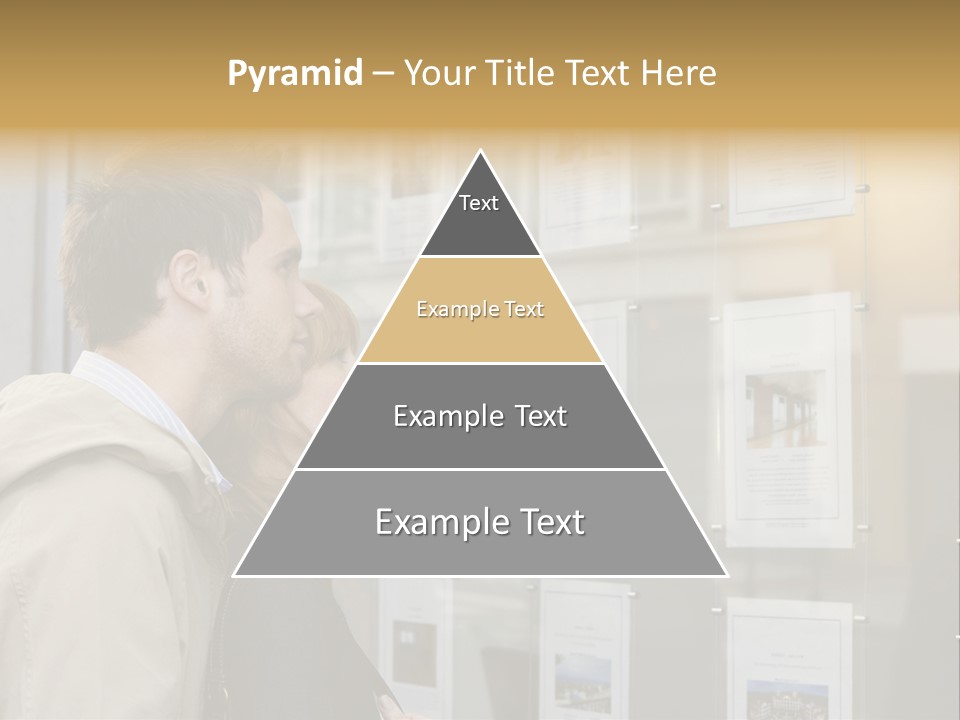 Pyramid – Your Title Text Here

Text

Example Text

Example Text

Example Text